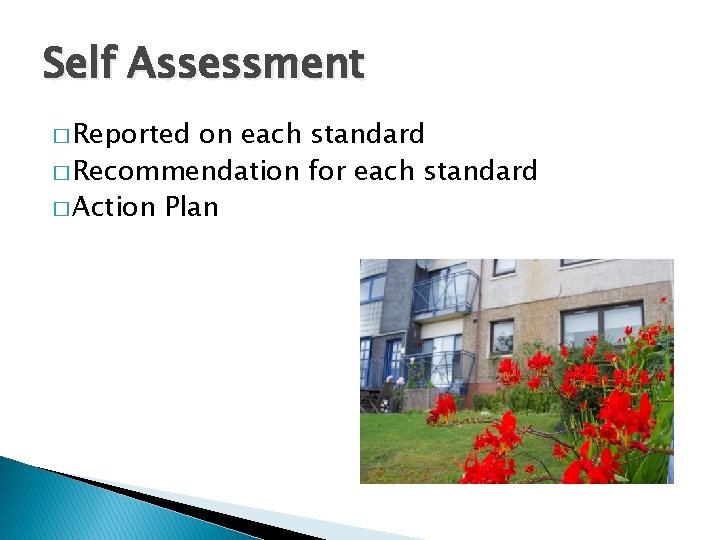 Self Assessment

□ Reported on each standard
□ Recommendation for each standard
□ Action Plan